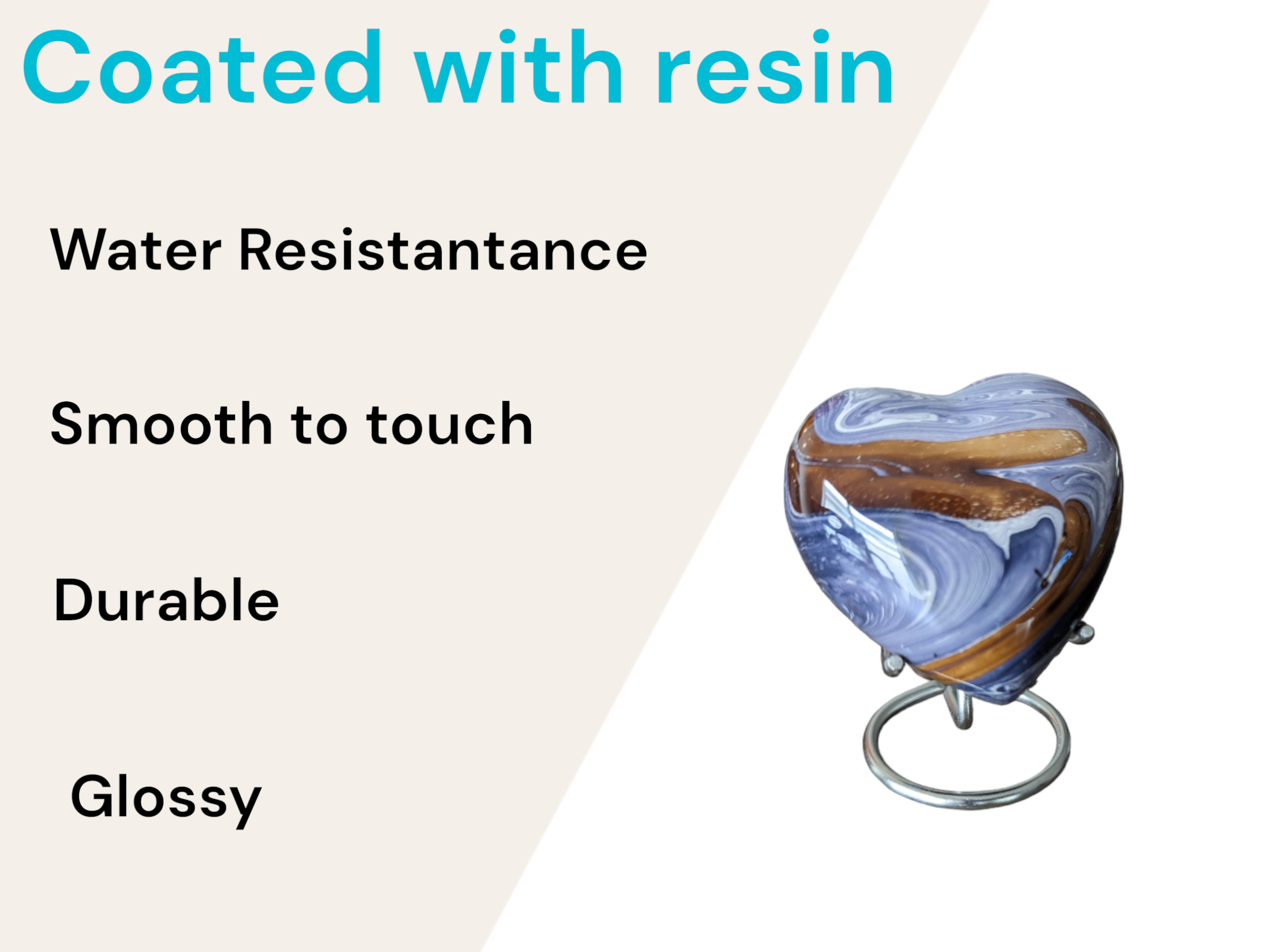 Coated with resin

Water Resistantance

Smooth to touch

Durable

Glossy